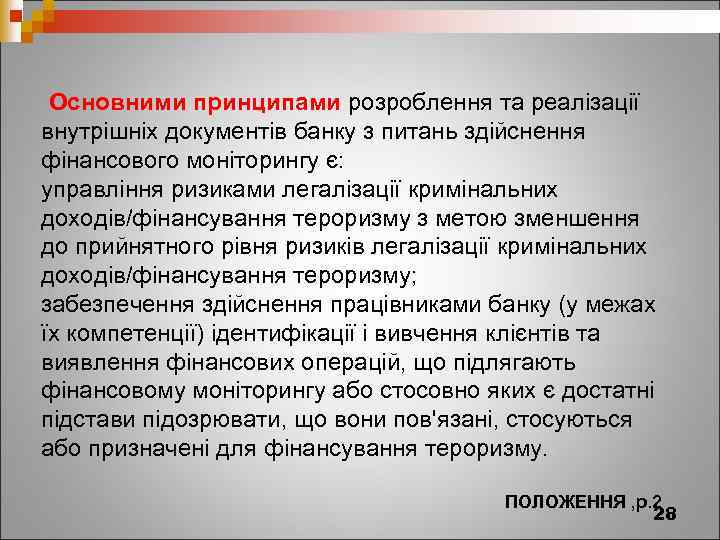 Основними принципами розроблення та реалізації внутрішніх документів банку з питань здійснення фінансового моніторингу є:
управління ризиками легалізації кримінальних доходів/фінансування тероризму з метою зменшення до прийнятного рівня ризиків легалізації кримінальних доходів/фінансування тероризму;
забезпечення здійснення працівниками банку (у межах їх компетенції) ідентифікації і вивчення клієнтів та виявлення фінансових операцій, що підлягають фінансовому моніторингу або стосовно яких є достатні підстави підозрювати, що вони пов'язані, стосуються або призначені для фінансування тероризму.

ПОЛОЖЕННЯ ,р.2

28